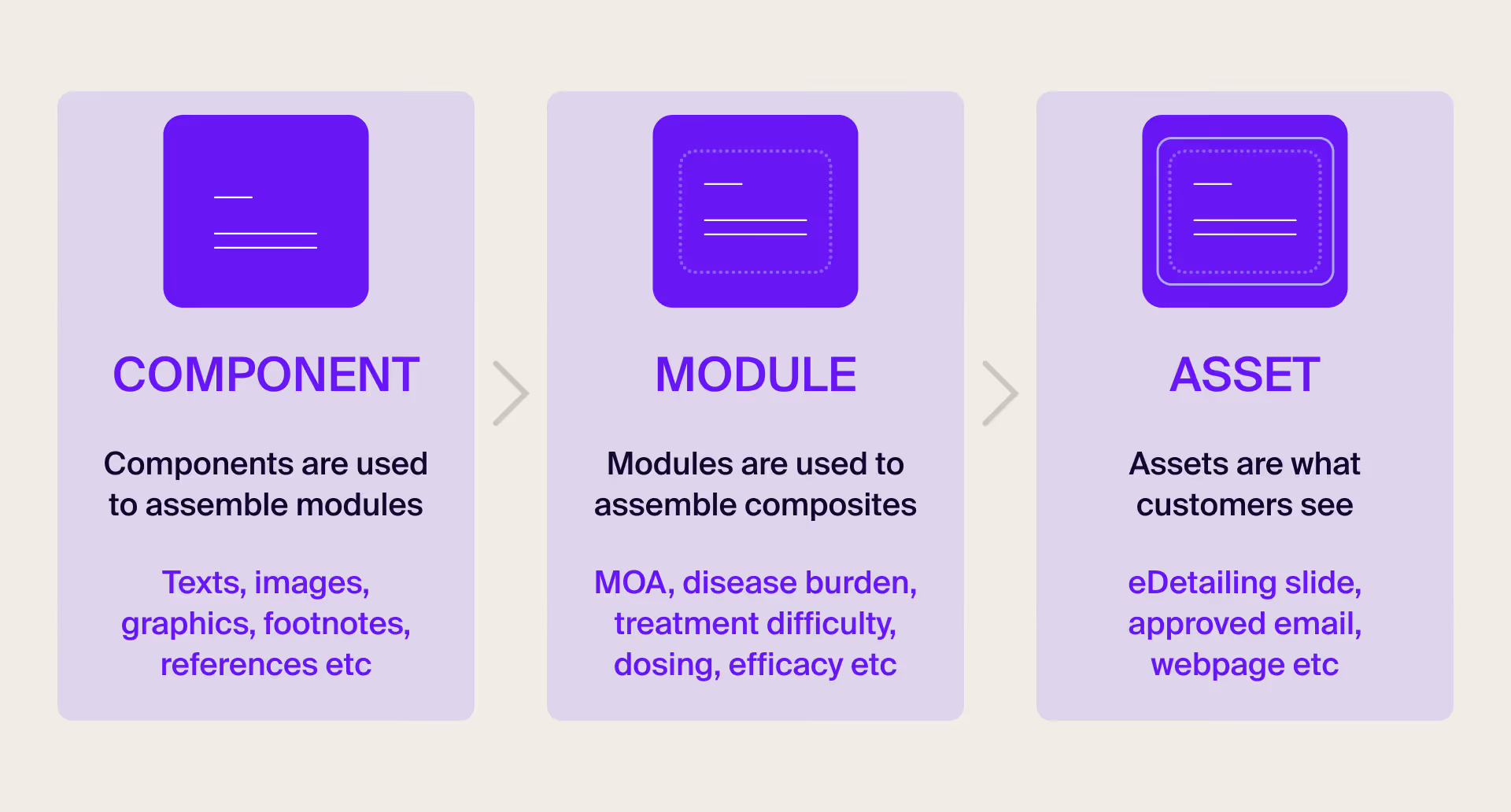 COMPONENT

Components are used to assemble modules

Texts, images, graphics, footnotes, references etc

MODULE

Modules are used to assemble composites

MOA, disease burden, treatment difficulty, dosing, efficacy etc

ASSET

Assets are what customers see

eDetailing slide, approved email, webpage etc